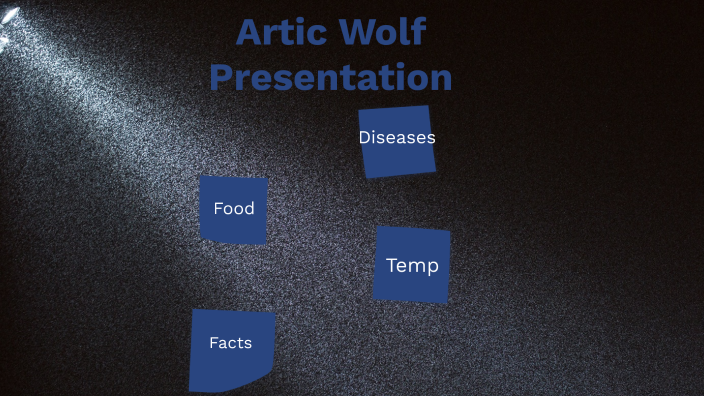 Artic Wolf Presentation

Diseases

Food

Temp

Facts